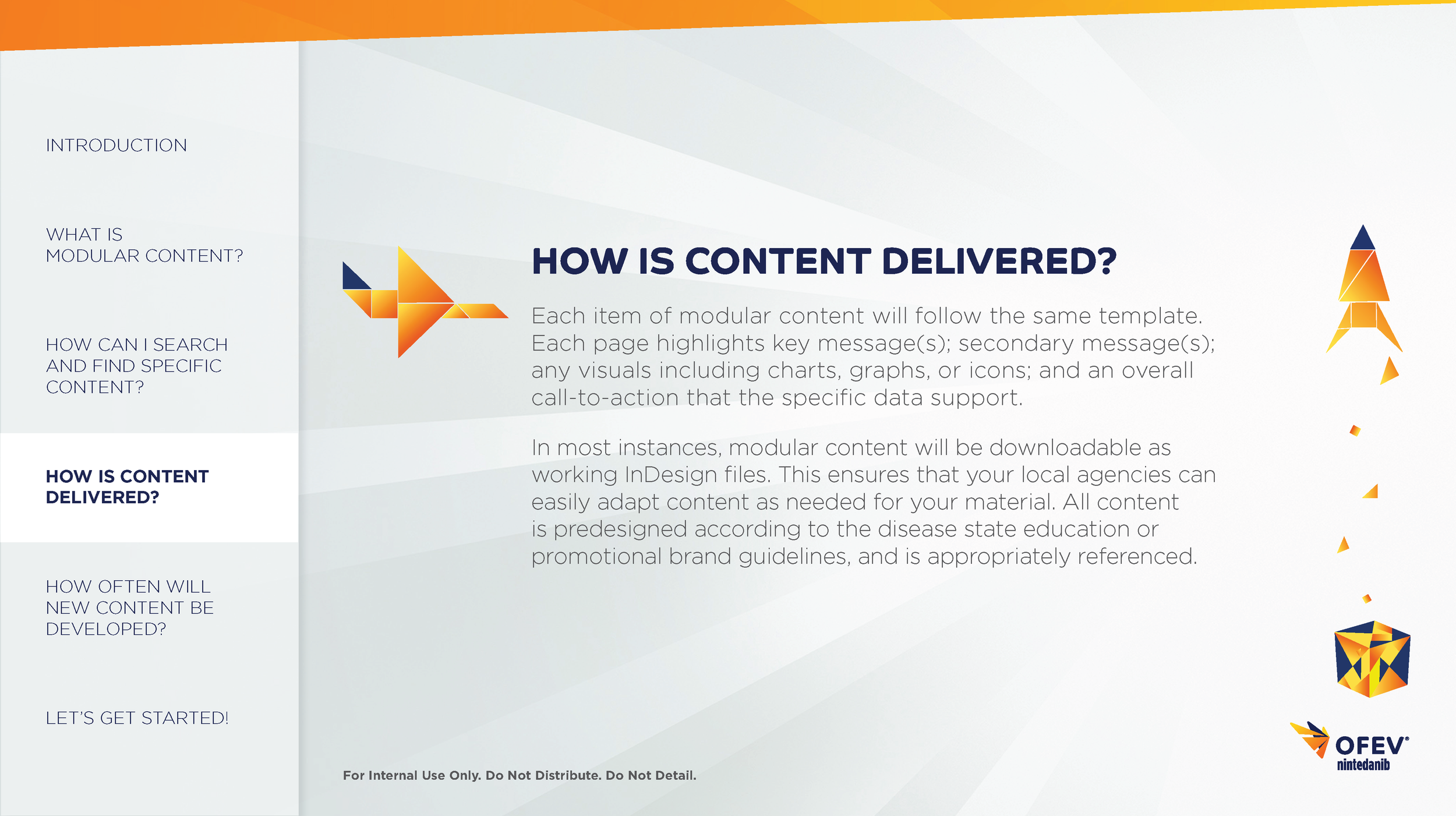 INTRODUCTION

WHAT IS MODULAR CONTENT?

HOW CAN I SEARCH AND FIND SPECIFIC CONTENT?

HOW IS CONTENT DELIVERED?

HOW OFTEN WILL NEW CONTENT BE DEVELOPED?

LET'S GET STARTED!

HOW IS CONTENT DELIVERED?

Each item of modular content will follow the same template. Each page highlights key message(s); secondary message(s); any visuals including charts, graphs, or icons; and an overall call-to-action that the specific data support.

In most instances, modular content will be downloadable as working InDesign files. This ensures that your local agencies can easily adapt content as needed for your material. All content is predesigned according to the disease state education or promotional brand guidelines, and is appropriately referenced.

For Internal Use Only. Do Not Distribute. Do Not Detail.

OFEV®
nintedanib